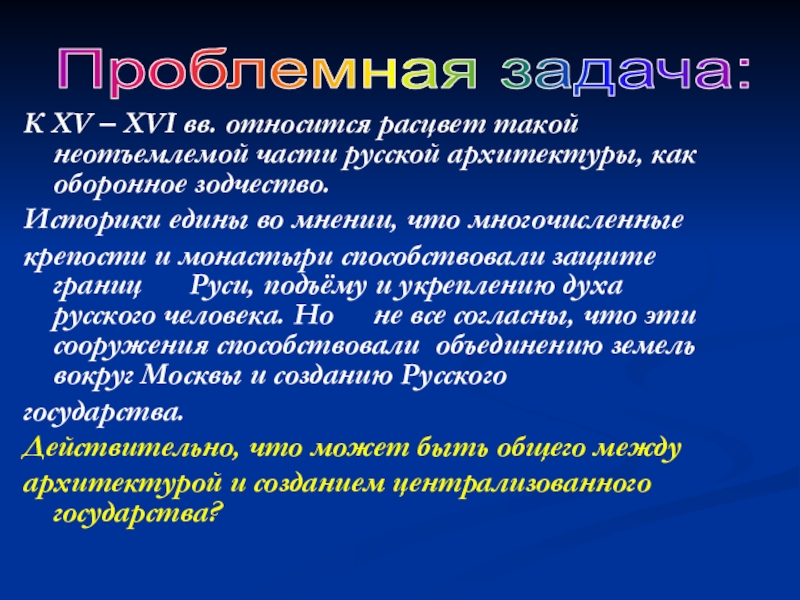 Проблемная задача:

К XV – XVI вв. относится расцвет такой неотъемлемой части русской архитектуры, как оборонное зодчество.

Историки едины во мнении, что многочисленные

крепости и монастыри способствовали защите границ Руси, подъёму и укреплению духа русского человека. Но не все согласны, что эти сооружения способствовали объединению земель вокруг Москвы и созданию Русского

государства.

Действительно, что может быть общего между

архитектурой и созданием централизованного государства?